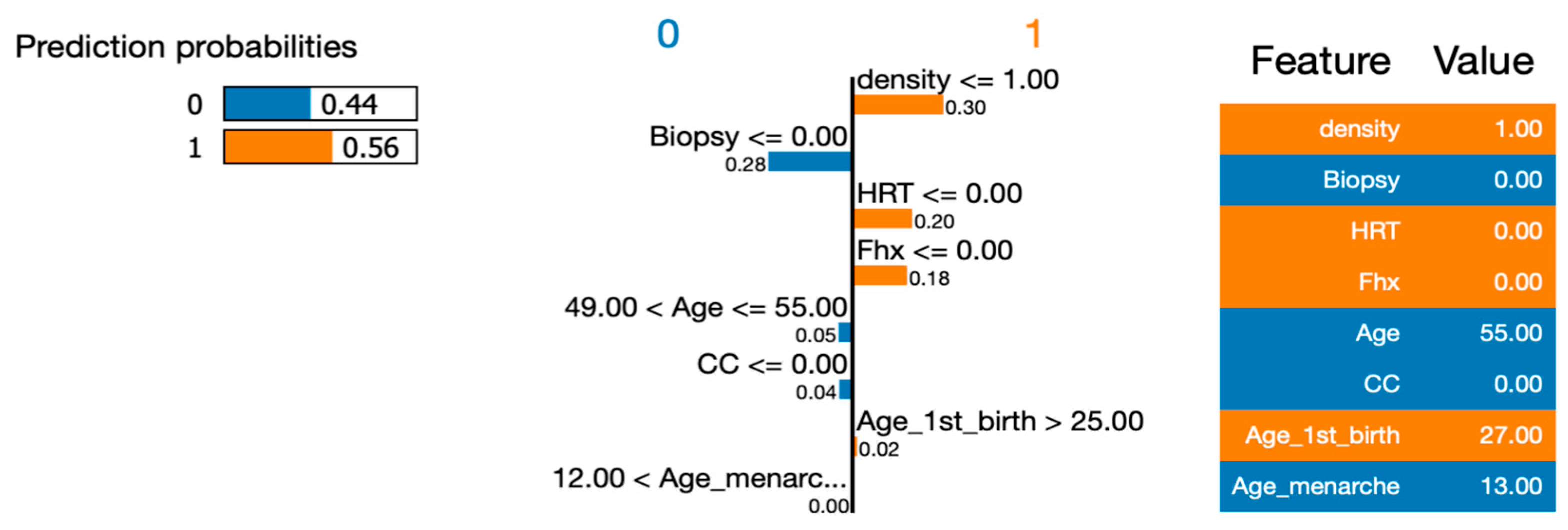 Prediction probabilities

0 0.44
1 0.56

0 1

density <= 1.00
0.30
Biopsy <= 0.00
0.28
HRT <= 0.00
0.20
Fhx <= 0.00
0.18
49.00 < Age <= 55.00
0.05
CC <= 0.00
0.04
Age_1st_birth > 25.00
0.02
12.00 < Age_menarc...
0.00

| Feature | Value |
|---|---|
| density | 1.00 |
| Biopsy | 0.00 |
| HRT | 0.00 |
| Fhx | 0.00 |
| Age | 55.00 |
| CC | 0.00 |
| Age_1st_birth | 27.00 |
| Age_menarche | 13.00 |